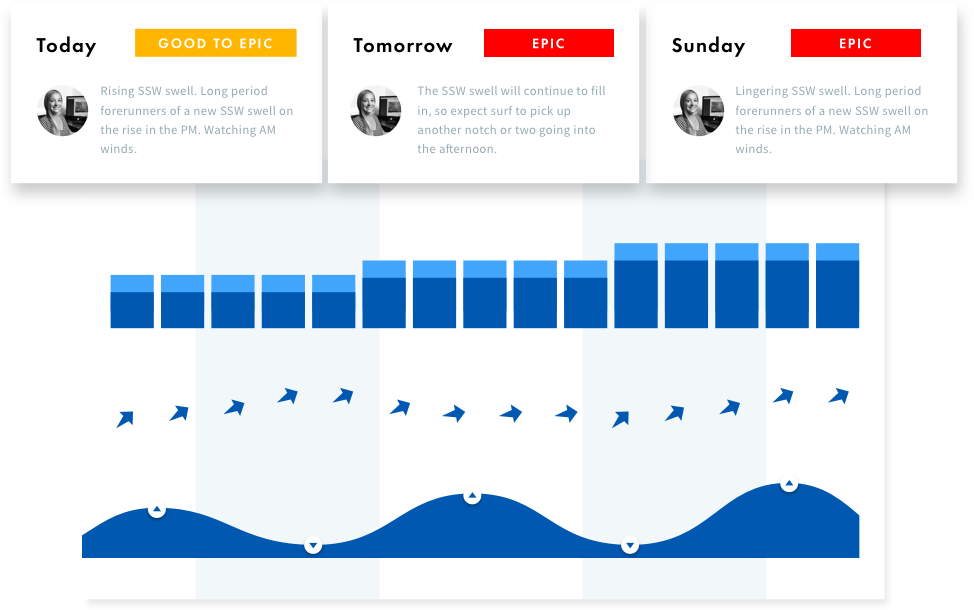 Today
GOOD TO EPIC

Rising SSW swell. Long period forerunners of a new SSW swell on the rise in the PM. Watching AM winds.

Tomorrow
EPIC

The SSW swell will continue to fill in, so expect surf to pick up another notch or two going into the afternoon.

Sunday
EPIC

Lingering SSW swell. Long period forerunners of a new SSW swell on the rise in the PM. Watching AM winds.